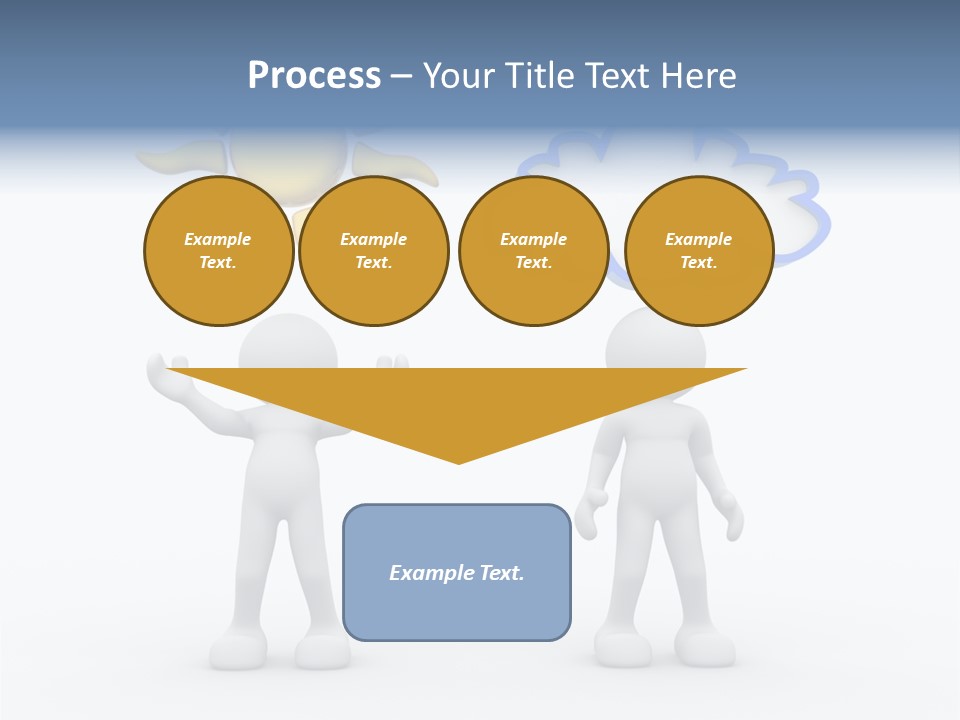 Process – Your Title Text Here

Example Text.

Example Text.

Example Text.

Example Text.

Example Text.